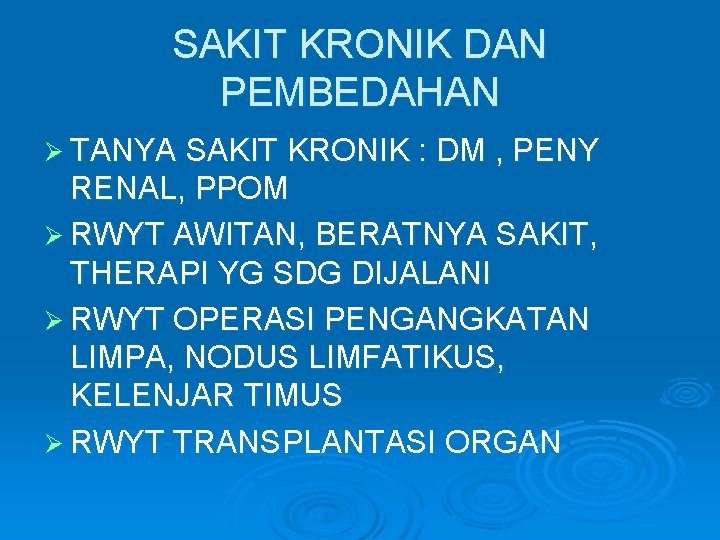 SAKIT KRONIK DAN PEMBEDAHAN

➢ TANYA SAKIT KRONIK : DM , PENY RENAL, PPOM
➢ RWYT AWITAN, BERATNYA SAKIT, THERAPI YG SDG DIJALANI
➢ RWYT OPERASI PENGANGKATAN LIMPA, NODUS LIMFATIKUS, KELENJAR TIMUS
➢ RWYT TRANSPLANTASI ORGAN